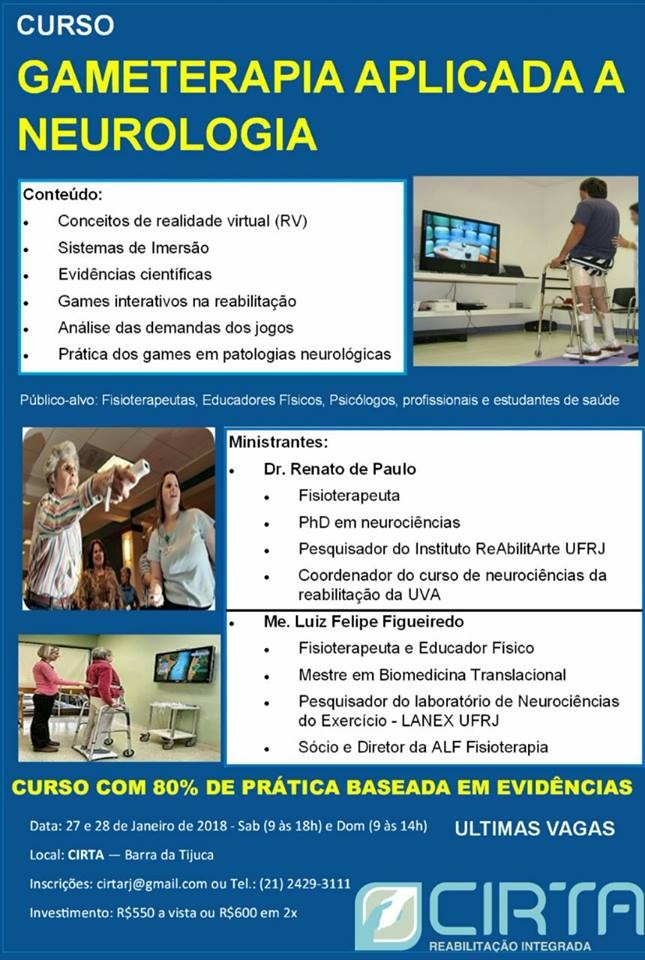 CURSO
GAMETERAPIA APLICADA A NEUROLOGIA

Conteúdo:
- Conceitos de realidade virtual (RV)
- Sistemas de Imersão
- Evidências científicas
- Games interativos na reabilitação
- Análise das demandas dos jogos
- Prática dos games em patologias neurológicas

Público-alvo: Fisioterapeutas, Educadores Físicos, Psicólogos, profissionais e estudantes de saúde

Ministrantes:
- Dr. Renato de Paulo
  - Fisioterapeuta
  - PhD em neurociências
  - Pesquisador do Instituto ReAbilitArte UFRJ
  - Coordenador do curso de neurociências da reabilitação da UVA
- Me. Luiz Felipe Figueiredo
  - Fisioterapeuta e Educador Físico
  - Mestre em Biomedicina Translacional
  - Pesquisador do laboratório de Neurociências do Exercício - LANEX UFRJ
  - Sócio e Diretor da ALF Fisioterapia

CURSO COM 80% DE PRÁTICA BASEADA EM EVIDÊNCIAS

Data: 27 e 28 de Janeiro de 2018 - Sab (9 às 18h) e Dom (9 às 14h)

ULTIMAS VAGAS

Local: CIRTA — Barra da Tijuca

Inscrições: cirtarj@gmail.com ou Tel.: (21) 2429-3111

Investimento: R$550 a vista ou R$600 em 2x

CIRTA
REABILITAÇÃO INTEGRADA